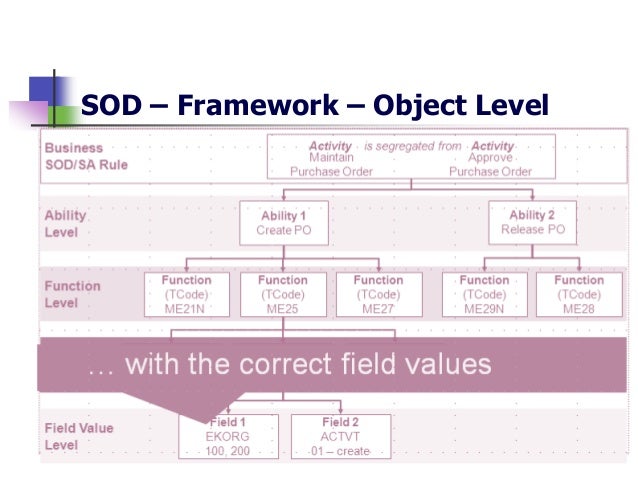 SOD – Framework – Object Level

Business SOD/SA Rule

Activity is segregated from Activity
Maintain Purchase Order
Approve Purchase Order

Ability Level

Ability 1
Create PO

Ability 2
Release PO

Function Level

Function (TCode) ME21N

Function (TCode) ME25

Function (TCode) ME27

Function (TCode) ME29N

Function (TCode) ME28

… with the correct field values

Field Value Level

Field 1
EKORG
100, 200

Field 2
ACTVT
01 – create